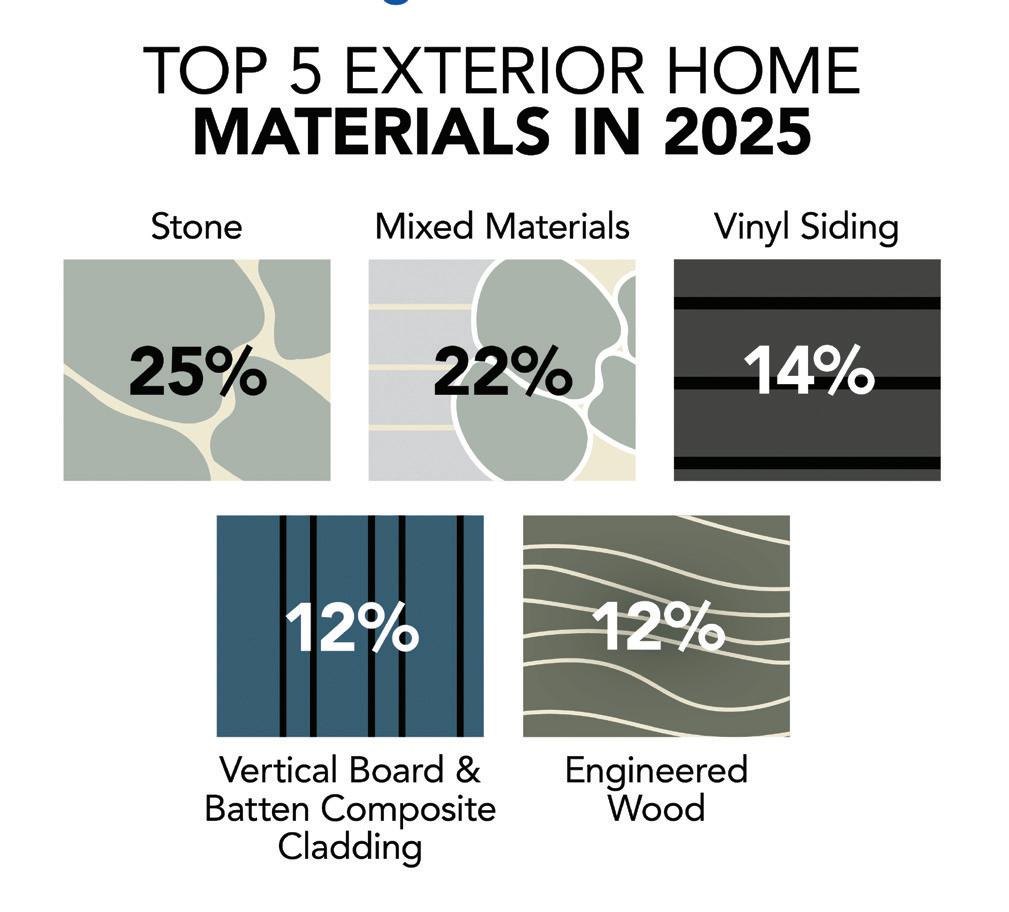 TOP 5 EXTERIOR HOME
MATERIALS IN 2025

Stone

25%

Mixed Materials

22%

Vinyl Siding

14%

12%

Vertical Board & Batten Composite Cladding

12%

Engineered Wood